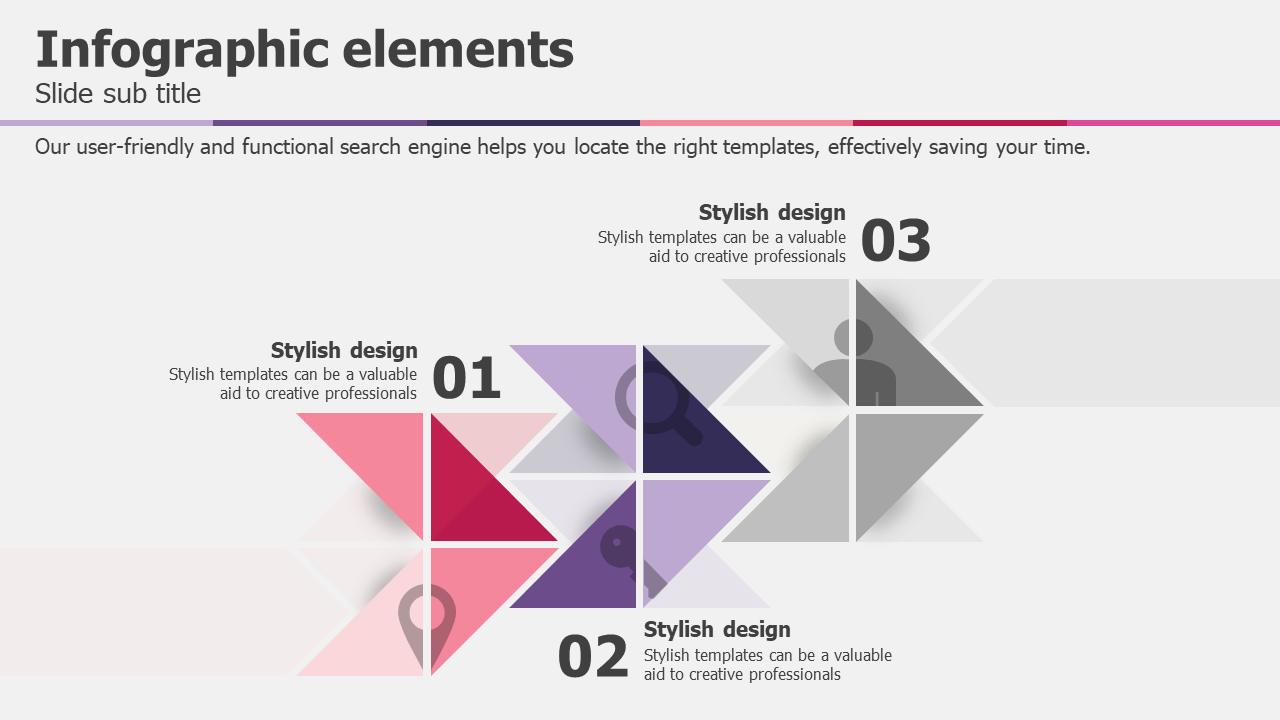 Infographic elements
Slide sub title

Our user-friendly and functional search engine helps you locate the right templates, effectively saving your time.

Stylish design
Stylish templates can be a valuable aid to creative professionals
03

Stylish design
Stylish templates can be a valuable aid to creative professionals
01

02
Stylish design
Stylish templates can be a valuable aid to creative professionals